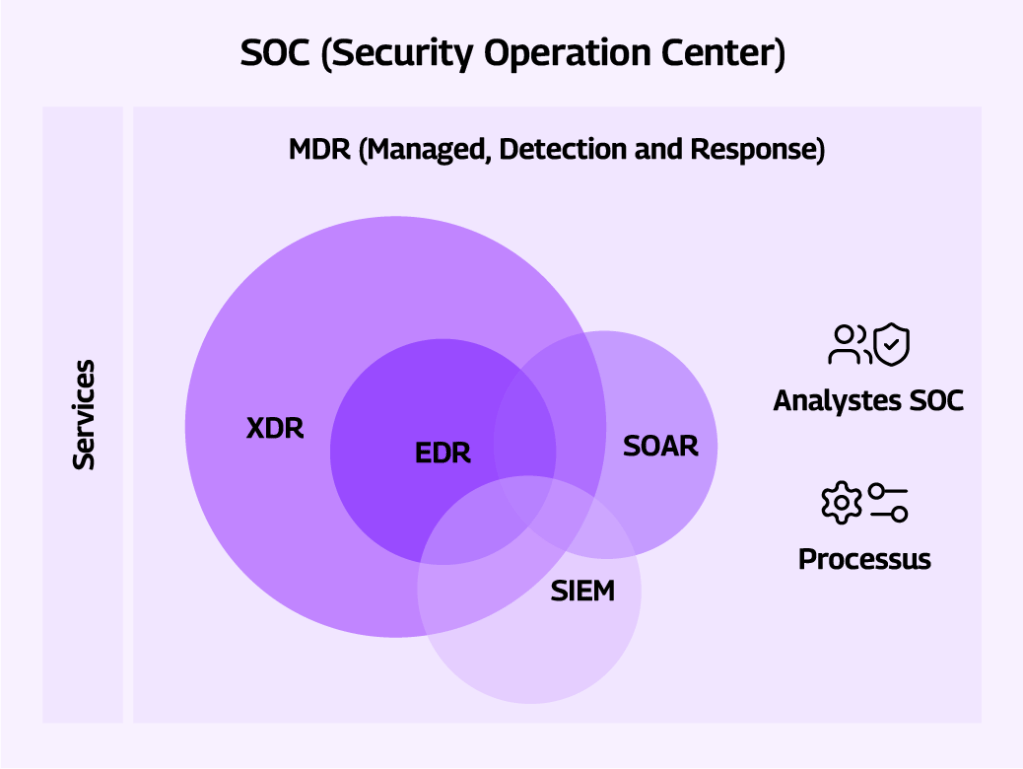 SOC (Security Operation Center)

Services

MDR (Managed, Detection and Response)

XDR

EDR

SOAR

SIEM

Analystes SOC

Processus